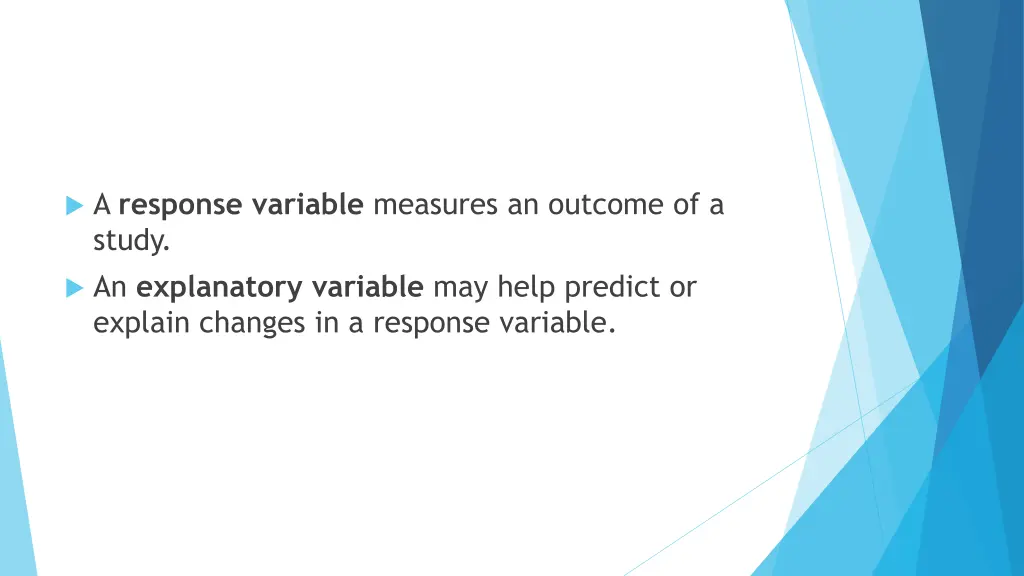 A response variable measures an outcome of a study.

An explanatory variable may help predict or explain changes in a response variable.